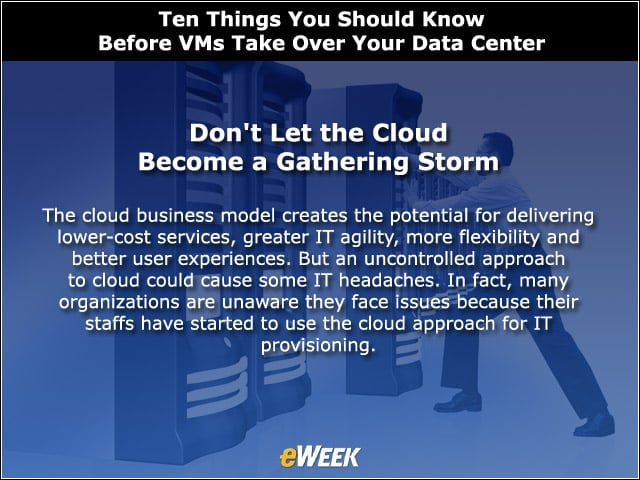 Ten Things You Should Know Before VMs Take Over Your Data Center

Don't Let the Cloud Become a Gathering Storm

The cloud business model creates the potential for delivering lower-cost services, greater IT agility, more flexibility and better user experiences. But an uncontrolled approach to cloud could cause some IT headaches. In fact, many organizations are unaware they face issues because their staffs have started to use the cloud approach for IT provisioning.

eWEEK